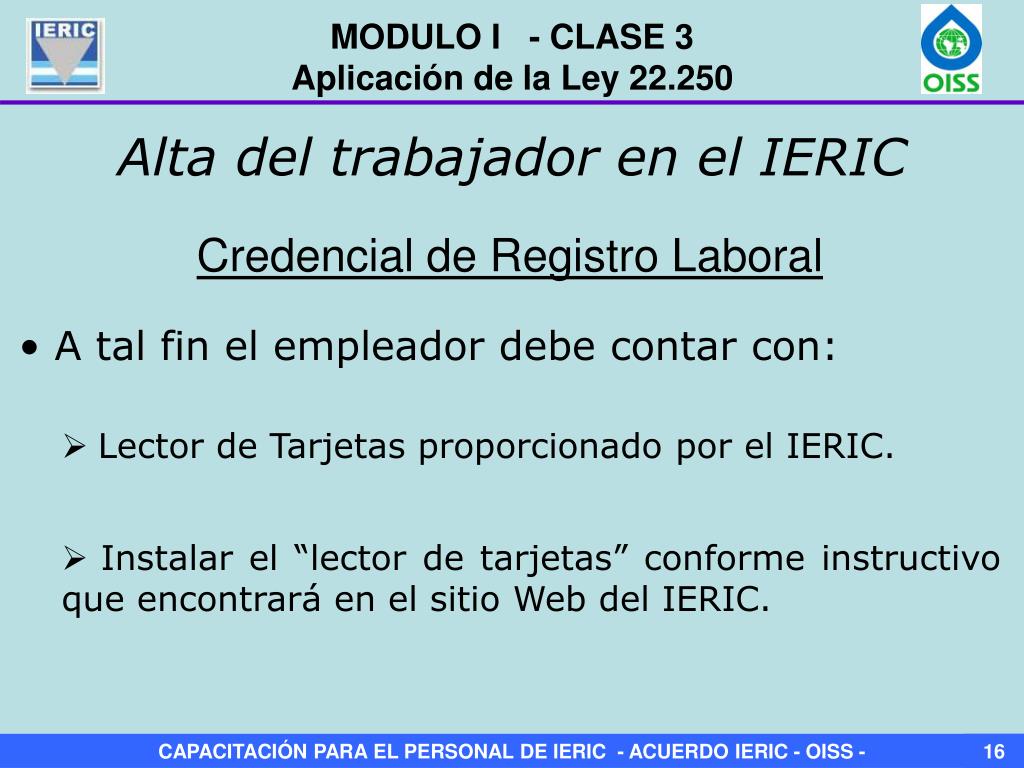 IERIC

MODULO I - CLASE 3
Aplicación de la Ley 22.250

OISS

Alta del trabajador en el IERIC

Credencial de Registro Laboral

• A tal fin el empleador debe contar con:

➢ Lector de Tarjetas proporcionado por el IERIC.

➢ Instalar el “lector de tarjetas” conforme instructivo que encontrará en el sitio Web del IERIC.

CAPACITACIÓN PARA EL PERSONAL DE IERIC - ACUERDO IERIC - OISS -

16